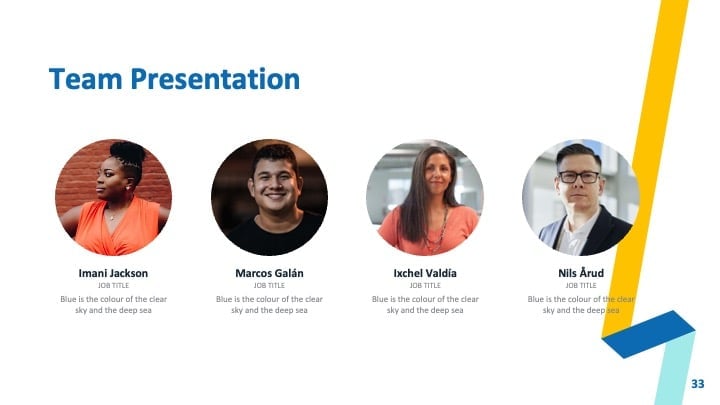 Team Presentation

Imani Jackson
JOB TITLE
Blue is the colour of the clear sky and the deep sea

Marcos Galán
JOB TITLE
Blue is the colour of the clear sky and the deep sea

Ixchel Valdía
JOB TITLE
Blue is the colour of the clear sky and the deep sea

Nils Årud
JOB TITLE
Blue is the colour of the clear sky and the deep sea

33